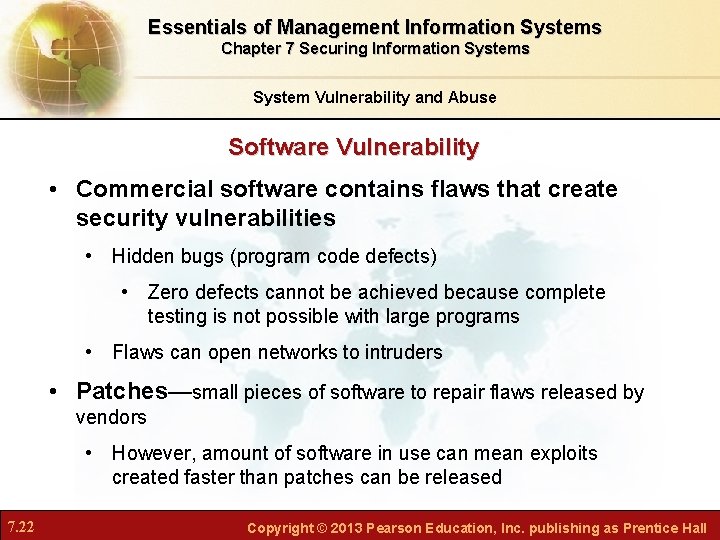 Essentials of Management Information Systems
Chapter 7 Securing Information Systems

System Vulnerability and Abuse

Software Vulnerability

• Commercial software contains flaws that create security vulnerabilities

• Hidden bugs (program code defects)

• Zero defects cannot be achieved because complete testing is not possible with large programs

• Flaws can open networks to intruders

• Patches—small pieces of software to repair flaws released by vendors

• However, amount of software in use can mean exploits created faster than patches can be released

7.22

Copyright © 2013 Pearson Education, Inc. publishing as Prentice Hall